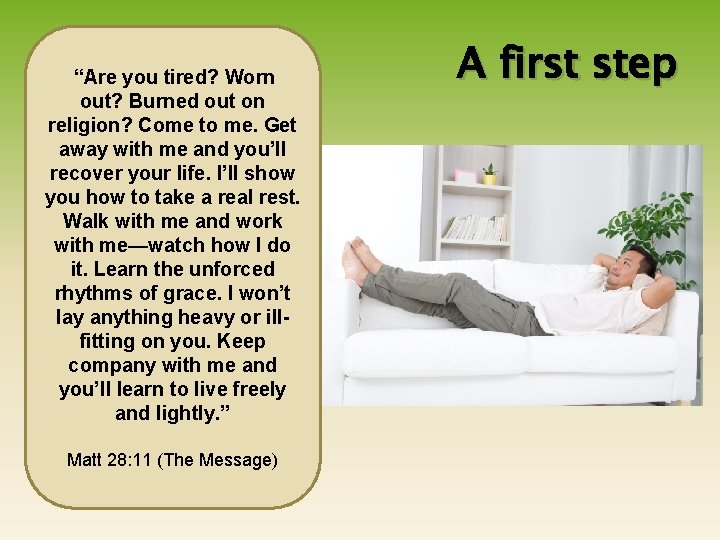 A first step

“Are you tired? Worn out? Burned out on religion? Come to me. Get away with me and you’ll recover your life. I’ll show you how to take a real rest. Walk with me and work with me—watch how I do it. Learn the unforced rhythms of grace. I won’t lay anything heavy or ill-fitting on you. Keep company with me and you’ll learn to live freely and lightly.”

Matt 28:11 (The Message)